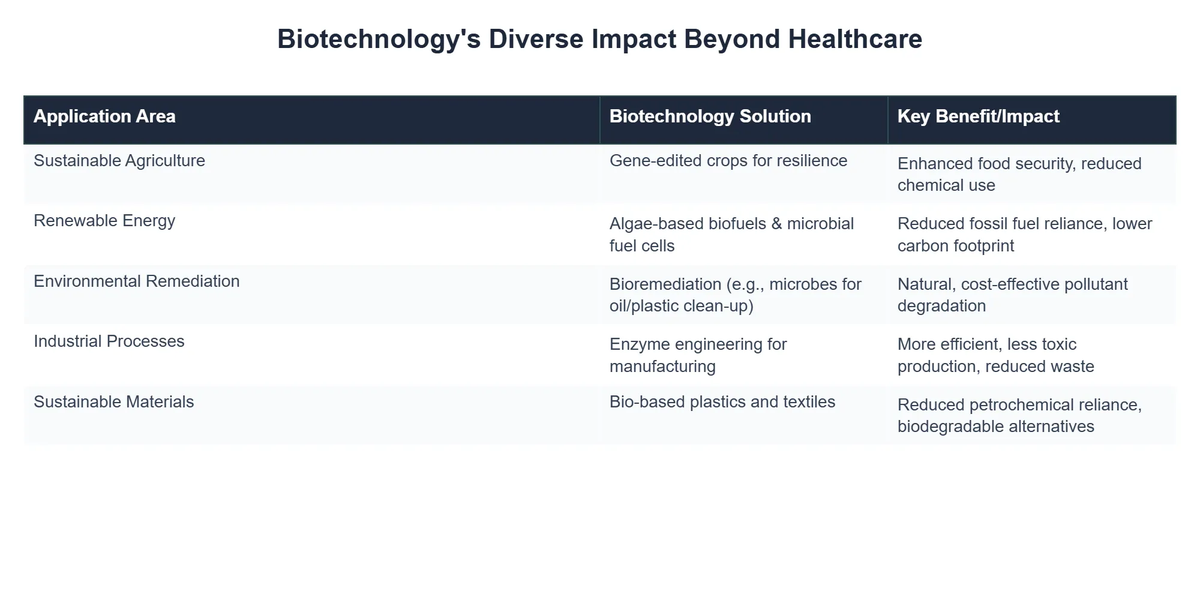 Biotechnology's Diverse Impact Beyond Healthcare

| Application Area | Biotechnology Solution | Key Benefit/Impact |
|---|---|---|
| Sustainable Agriculture | Gene-edited crops for resilience | Enhanced food security, reduced chemical use |
| Renewable Energy | Algae-based biofuels & microbial fuel cells | Reduced fossil fuel reliance, lower carbon footprint |
| Environmental Remediation | Bioremediation (e.g., microbes for oil/plastic clean-up) | Natural, cost-effective pollutant degradation |
| Industrial Processes | Enzyme engineering for manufacturing | More efficient, less toxic production, reduced waste |
| Sustainable Materials | Bio-based plastics and textiles | Reduced petrochemical reliance, biodegradable alternatives |